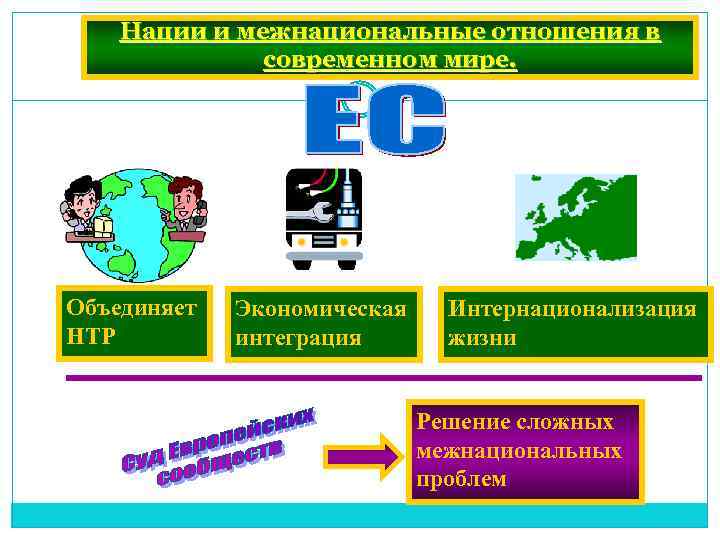 Нации и межнациональные отношения в современном мире.

ЕС

Объединяет НТР

Экономическая интеграция

Интернационализация жизни

Суд Европейских сообществ

Решение сложных межнациональных проблем